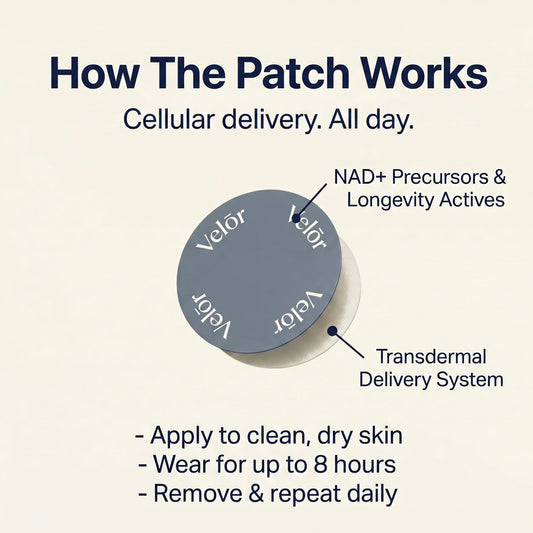 How The Patch Works

Cellular delivery. All day.

NAD+ Precursors & Longevity Actives

Velōr

Velōr

Velōr

Velōr

Transdermal Delivery System

- Apply to clean, dry skin
- Wear for up to 8 hours
- Remove & repeat daily